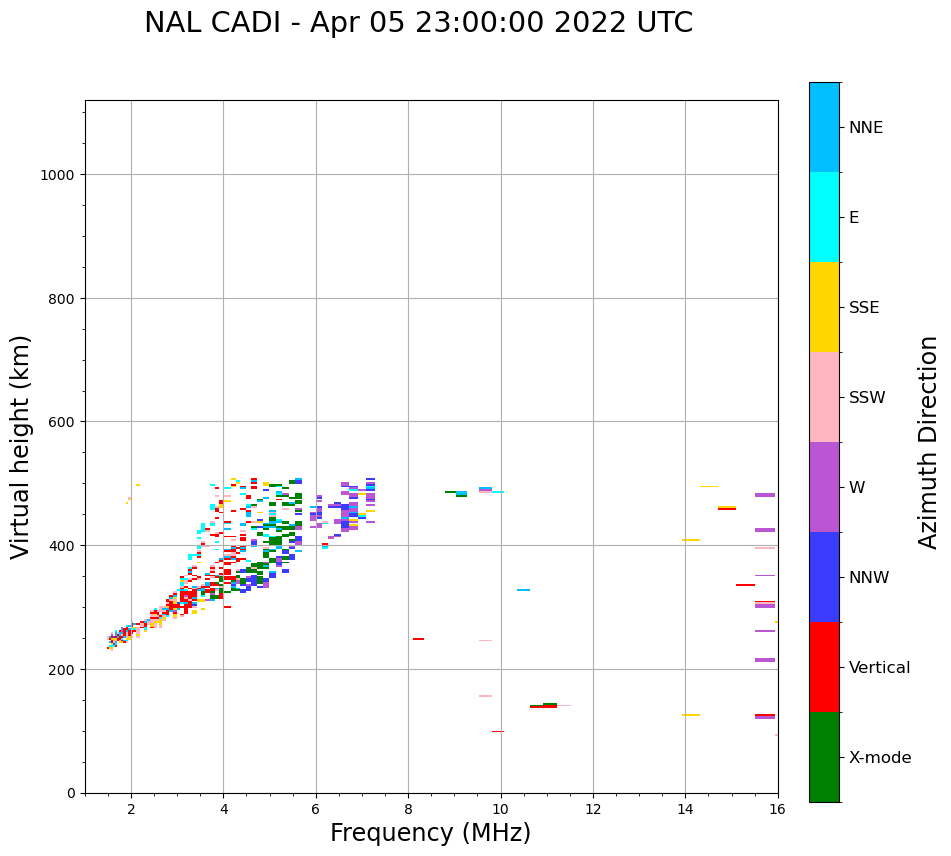 NAL CADI - Apr 05 23:00:00 2022 UTC

Virtual height (km)

1000
800
600
400
200
0

2
4
6
8
10
12
14
16

Frequency (MHz)

NNE
E
SSE
SSW
W
NNW
Vertical
X-mode

Azimuth Direction